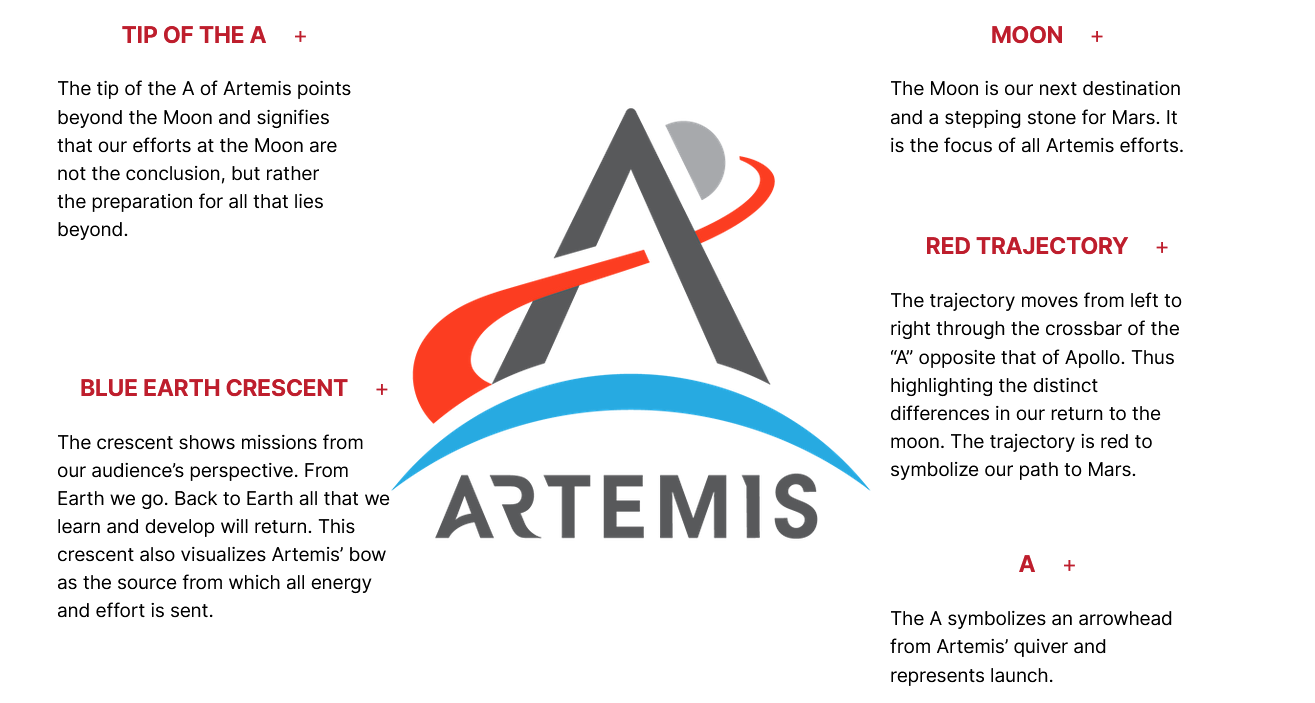 TIP OF THE A +

The tip of the A of Artemis points beyond the Moon and signifies that our efforts at the Moon are not the conclusion, but rather the preparation for all that lies beyond.

BLUE EARTH CRESCENT +

The crescent shows missions from our audience's perspective. From Earth we go. Back to Earth all that we learn and develop will return. This crescent also visualizes Artemis' bow as the source from which all energy and effort is sent.

ARTEMIS

MOON +

The Moon is our next destination and a stepping stone for Mars. It is the focus of all Artemis efforts.

RED TRAJECTORY +

The trajectory moves from left to right through the crossbar of the "A" opposite that of Apollo. Thus highlighting the distinct differences in our return to the moon. The trajectory is red to symbolize our path to Mars.

A +

The A symbolizes an arrowhead from Artemis' quiver and represents launch.